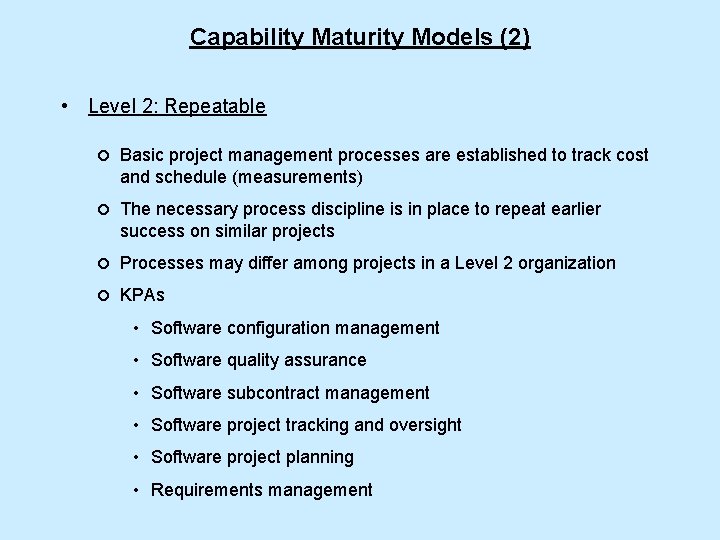 Capability Maturity Models (2)

• Level 2: Repeatable

○ Basic project management processes are established to track cost and schedule (measurements)

○ The necessary process discipline is in place to repeat earlier success on similar projects

○ Processes may differ among projects in a Level 2 organization

○ KPAs

• Software configuration management

• Software quality assurance

• Software subcontract management

• Software project tracking and oversight

• Software project planning

• Requirements management